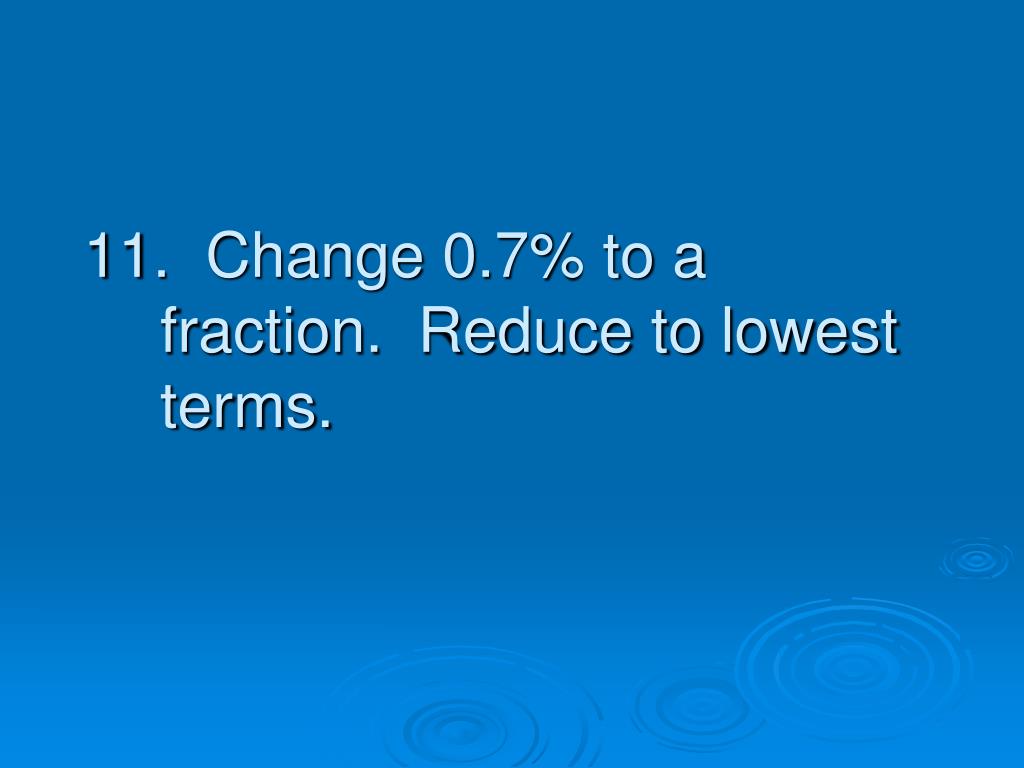 11. Change 0.7% to a fraction. Reduce to lowest terms.